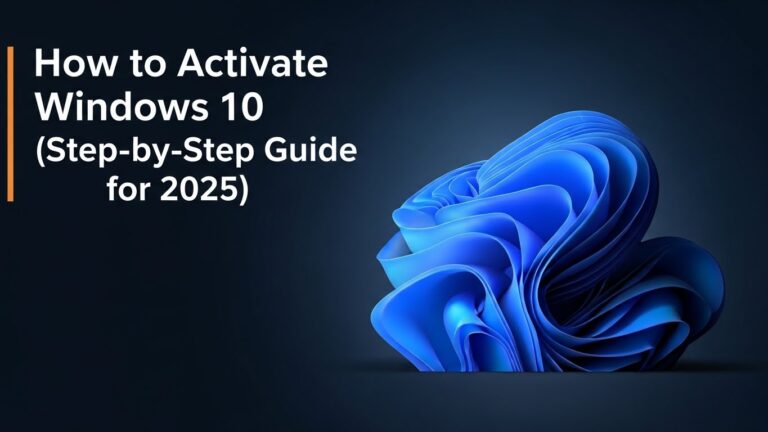 How to Activate Windows 10 (Step-by-Step Guide for 2025)